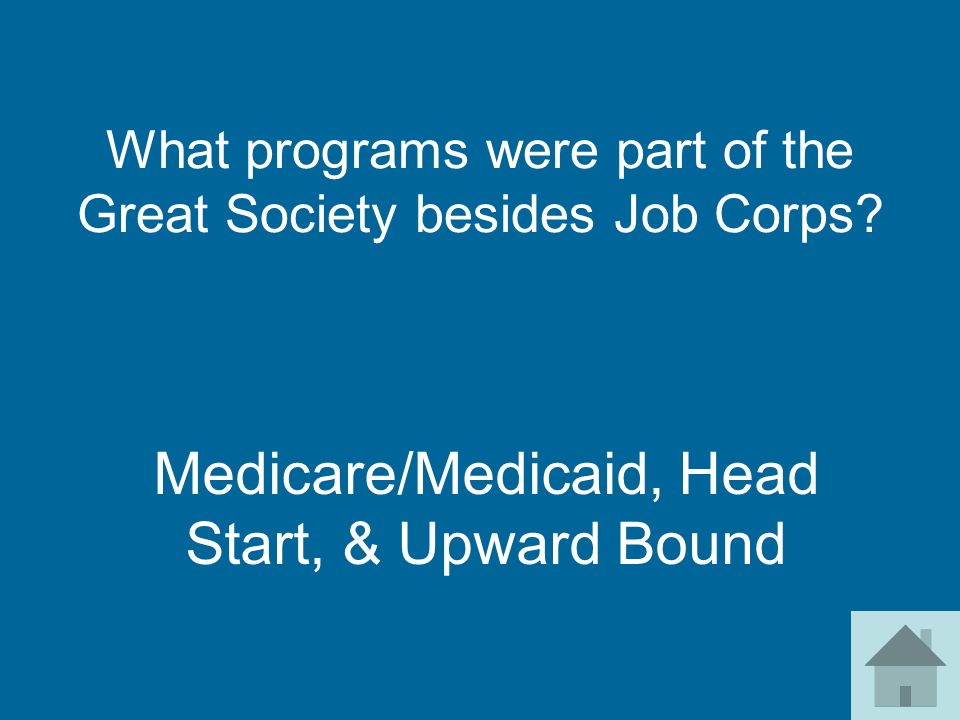 What programs were part of the Great Society besides Job Corps?

Medicare/Medicaid, Head Start, & Upward Bound